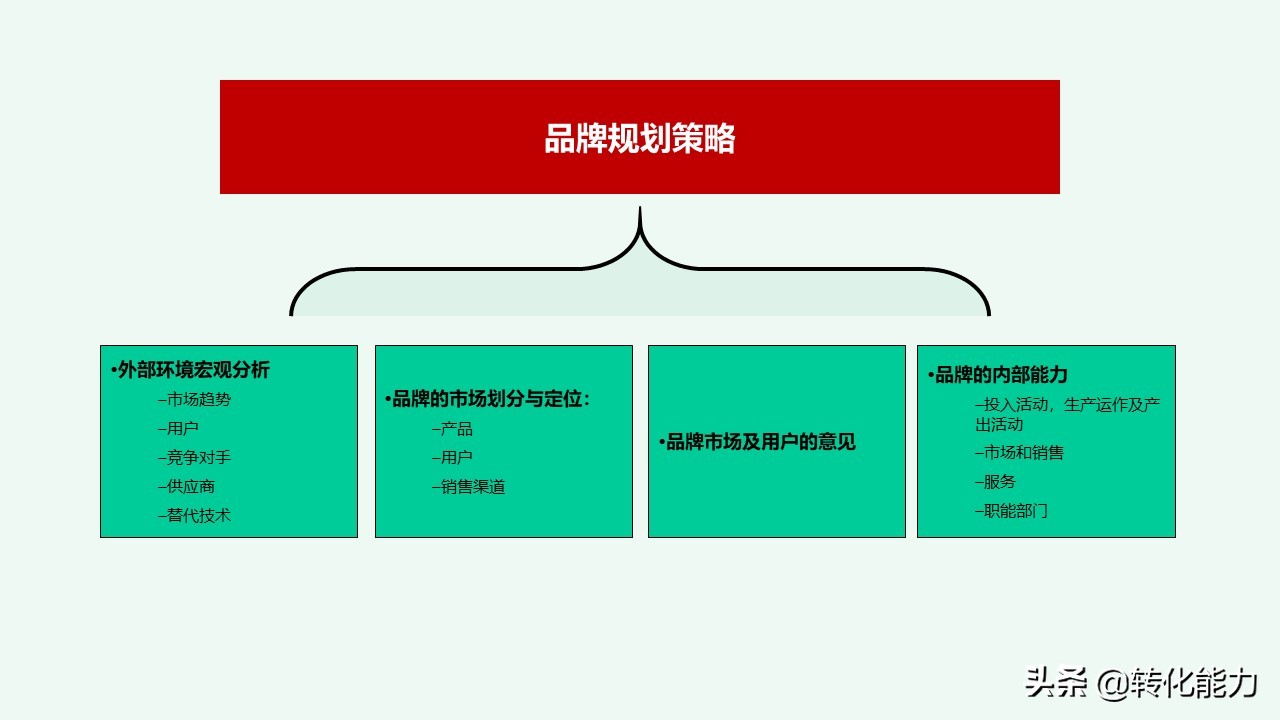 品牌规划策略

•外部环境宏观分析
–市场趋势
–用户
–竞争对手
–供应商
–替代技术

•品牌的市场划分与定位：
–产品
–用户
–销售渠道

•品牌市场及用户的意见

•品牌的内部能力
–投入活动，生产运作及产出活动
–市场和销售
–服务
–职能部门

头条 @转化能力